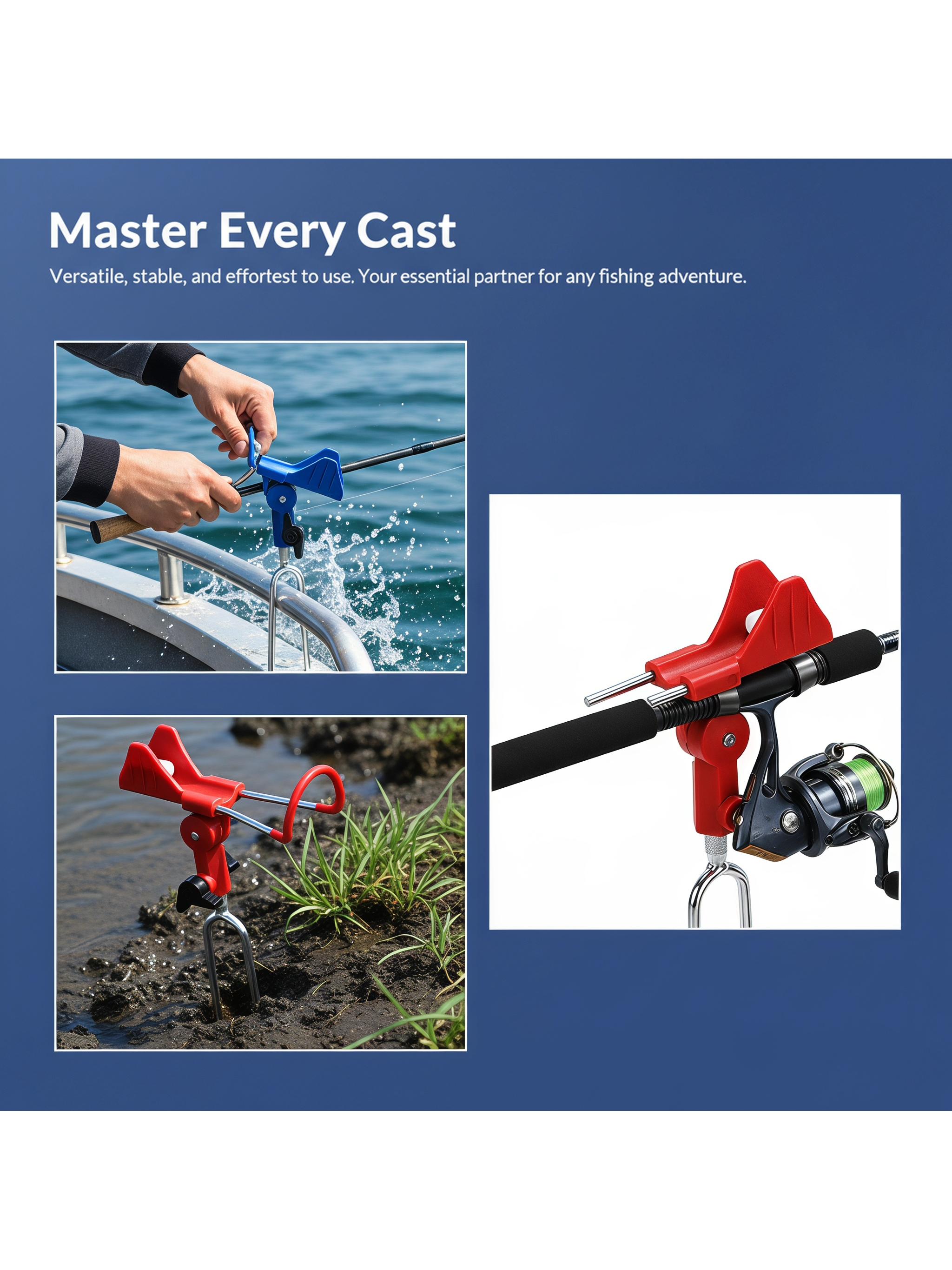 Master Every Cast

Versatile, stable, and effortest to use. Your essential partner for any fishing adventure.